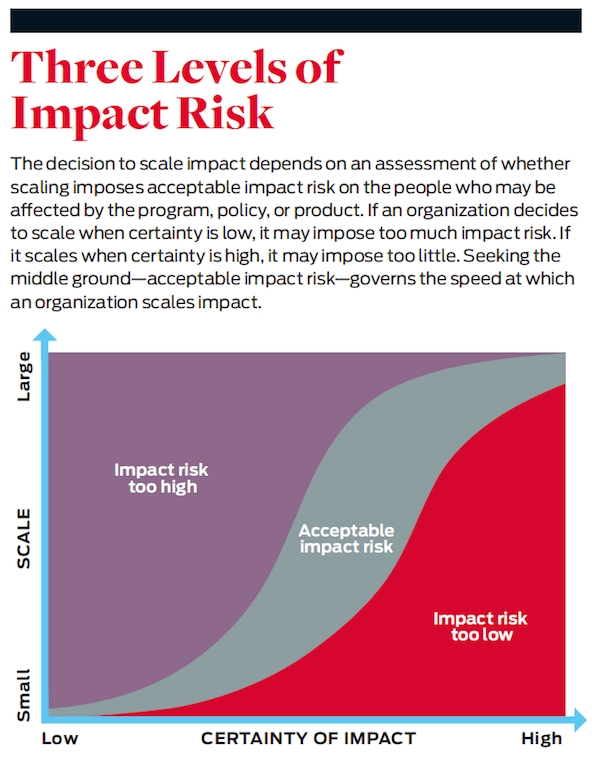 Three Levels of Impact Risk

The decision to scale impact depends on an assessment of whether scaling imposes acceptable impact risk on the people who may be affected by the program, policy, or product. If an organization decides to scale when certainty is low, it may impose too much impact risk. If it scales when certainty is high, it may impose too little. Seeking the middle ground—acceptable impact risk—governs the speed at which an organization scales impact.

Large

SCALE

Small

Impact risk too high

Acceptable impact risk

Impact risk too low

Low

CERTAINTY OF IMPACT

High